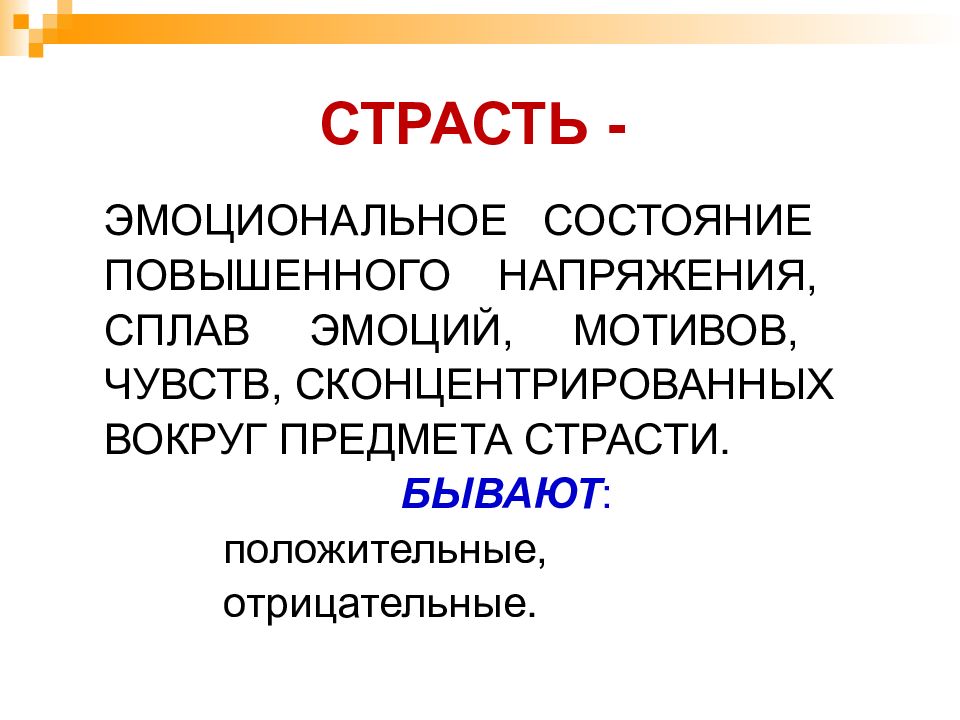 СТРАСТЬ -

ЭМОЦИОНАЛЬНОЕ СОСТОЯНИЕ ПОВЫШЕННОГО НАПРЯЖЕНИЯ, СПЛАВ ЭМОЦИЙ, МОТИВОВ, ЧУВСТВ, СКОНЦЕНТРИРОВАННЫХ ВОКРУГ ПРЕДМЕТА СТРАСТИ.

БЫВАЮТ:

положительные,

отрицательные.